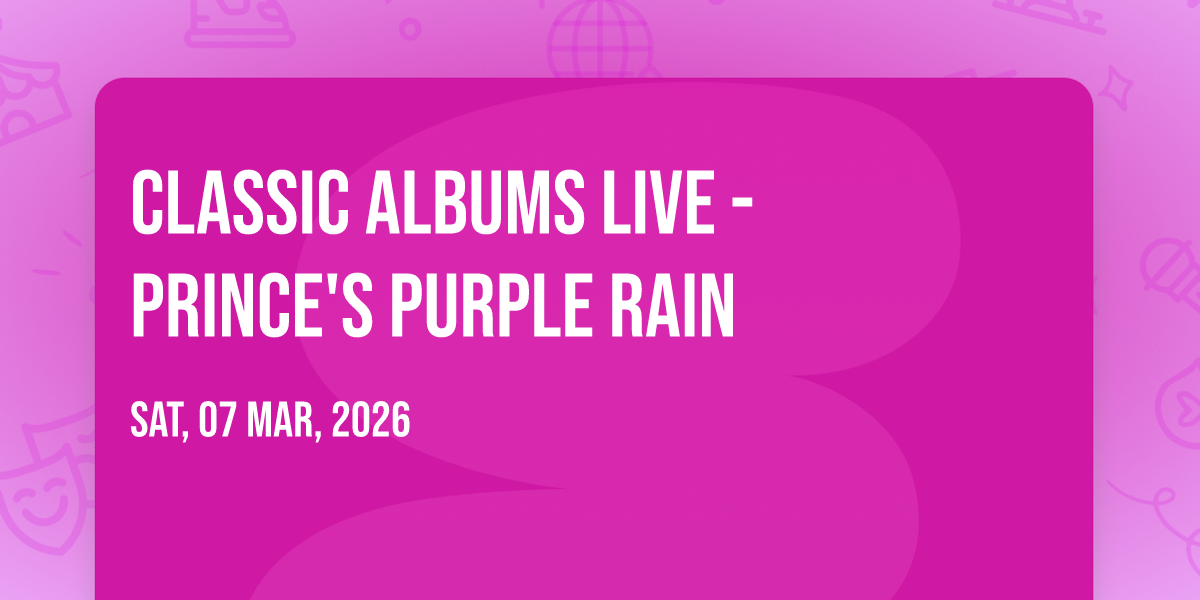 CLASSIC ALBUMS LIVE - PRINCE'S PURPLE RAIN

SAT, 07 MAR, 2026